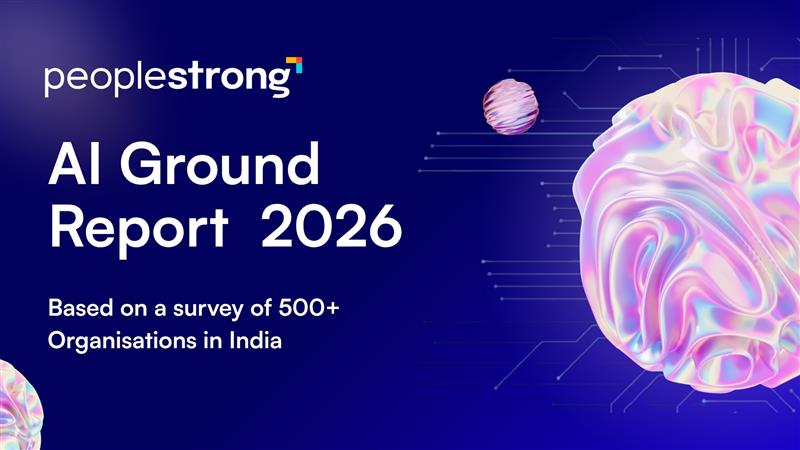 peoplestrong

AI Ground Report 2026

Based on a survey of 500+ Organisations in India